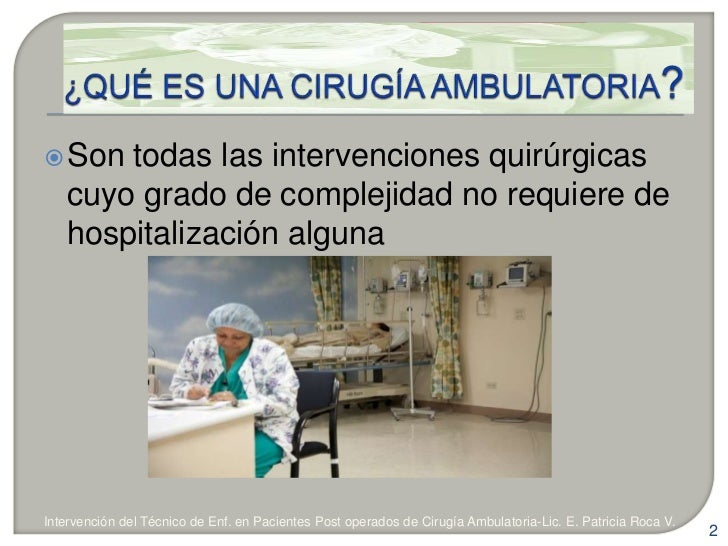 ¿QUÉ ES UNA CIRUGÍA AMBULATORIA?

Son todas las intervenciones quirúrgicas cuyo grado de complejidad no requiere de hospitalización alguna

Intervención del Técnico de Enf. en Pacientes Post operados de Cirugía Ambulatoria-Lic. E. Patricia Roca V.

2